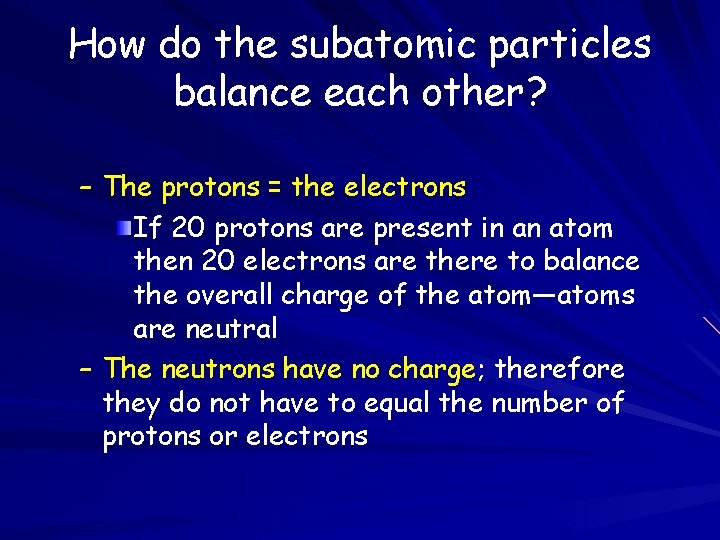 How do the subatomic particles balance each other?

– The protons = the electrons

If 20 protons are present in an atom then 20 electrons are there to balance the overall charge of the atom—atoms are neutral

– The neutrons have no charge; therefore they do not have to equal the number of protons or electrons